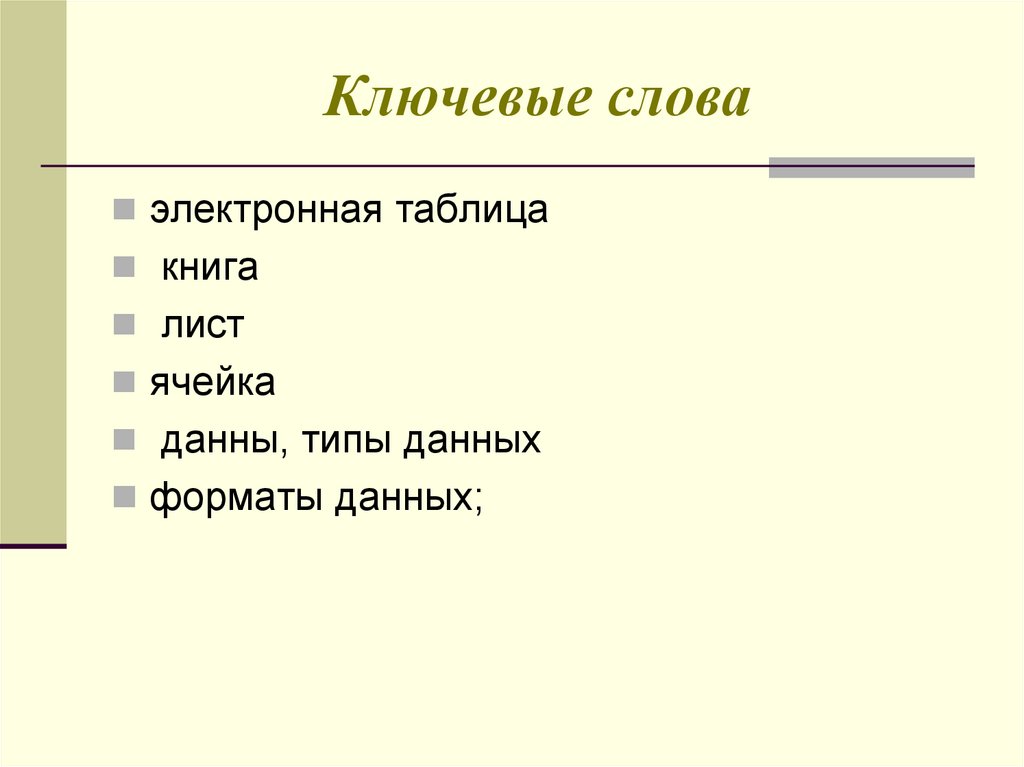 Ключевые слова

- электронная таблица
- книга
- лист
- ячейка
- данны, типы данных
- форматы данных;